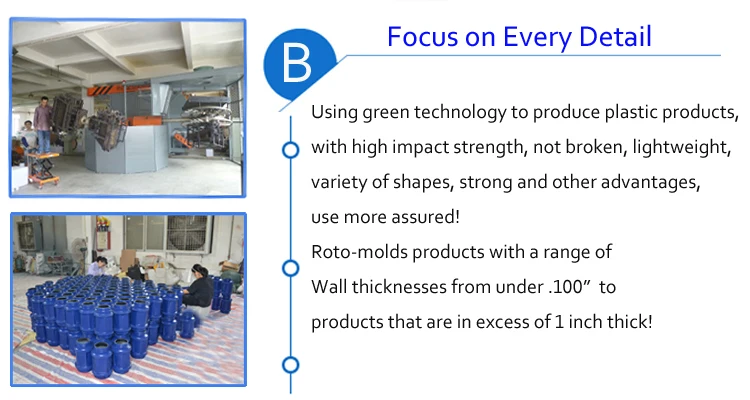 B

Focus on Every Detail

Using green technology to produce plastic products, with high impact strength, not broken, lightweight, variety of shapes, strong and other advantages, use more assured!

Roto-molds products with a range of Wall thicknesses from under .100” to products that are in excess of 1 inch thick!